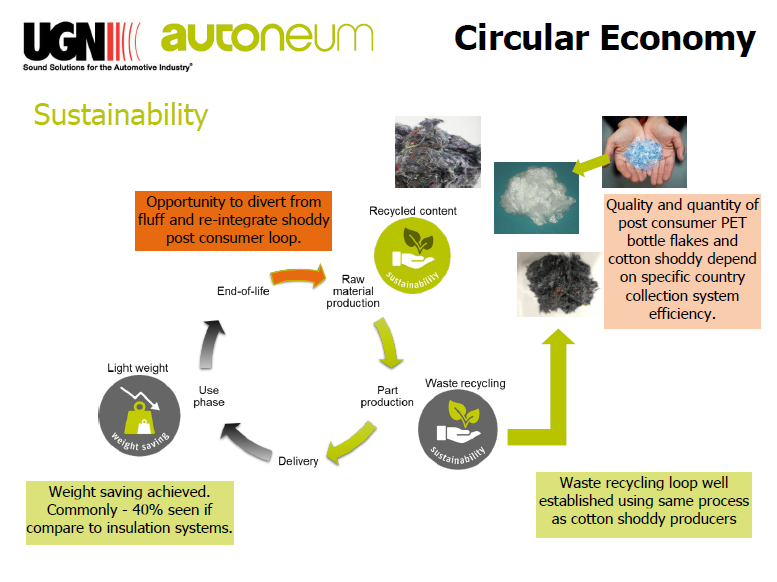 UGN
Sound Solutions for the Automotive Industry®

autoneum

Circular Economy

Sustainability

Opportunity to divert from fluff and re-integrate shoddy post consumer loop.

Recycled content

sustainability

Quality and quantity of post consumer PET bottle flakes and cotton shoddy depend on specific country collection system efficiency.

End-of-life

Raw material production

Light weight

weight saving

Use phase

Part production

Waste recycling

sustainability

Delivery

Weight saving achieved. Commonly - 40% seen if compare to insulation systems.

Waste recycling loop well established using same process as cotton shoddy producers